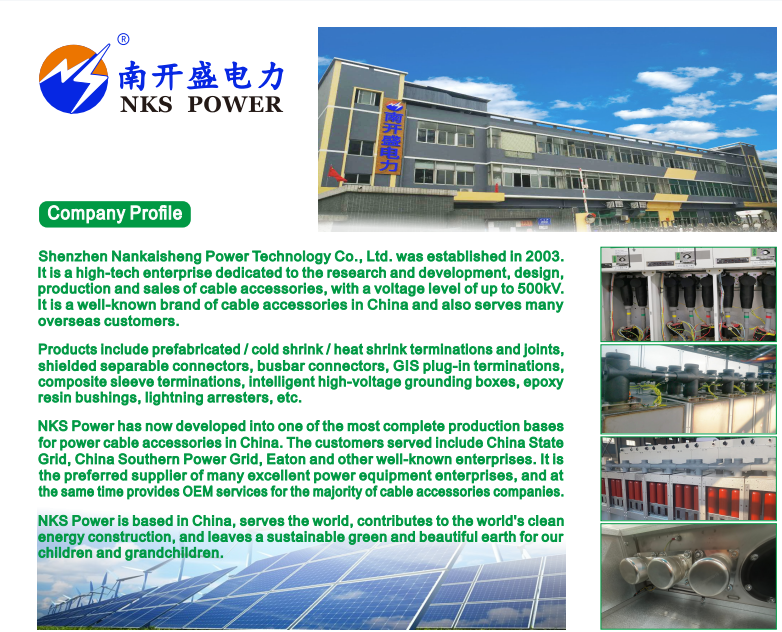 ®
南开盛电力
NKS POWER

南开盛电力

Company Profile

Shenzhen Nankaisheng Power Technology Co., Ltd. was established in 2003. It is a high-tech enterprise dedicated to the research and development, design, production and sales of cable accessories, with a voltage level of up to 500kV. It is a well-known brand of cable accessories in China and also serves many overseas customers.

Products include prefabricated / cold shrink / heat shrink terminations and joints, shielded separable connectors, busbar connectors, GIS plug-in terminations, composite sleeve terminations, intelligent high-voltage grounding boxes, epoxy resin bushings, lightning arresters, etc.

NKS Power has now developed into one of the most complete production bases for power cable accessories in China. The customers served include China State Grid, China Southern Power Grid, Eaton and other well-known enterprises. It is the preferred supplier of many excellent power equipment enterprises, and at the same time provides OEM services for the majority of cable accessories companies.

NKS Power is based in China, serves the world, contributes to the world's clean energy construction, and leaves a sustainable green and beautiful earth for our children and grandchildren.